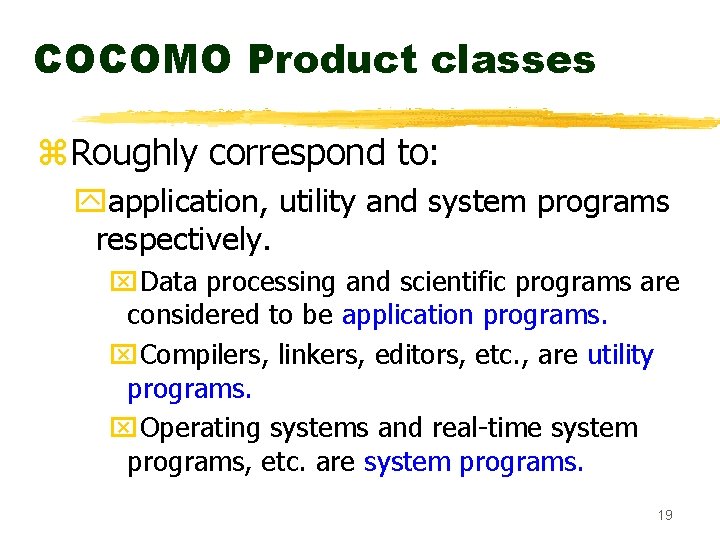 COCOMO Product classes

Roughly correspond to:

application, utility and system programs respectively.

Data processing and scientific programs are considered to be application programs.

Compilers, linkers, editors, etc., are utility programs.

Operating systems and real-time system programs, etc. are system programs.

19